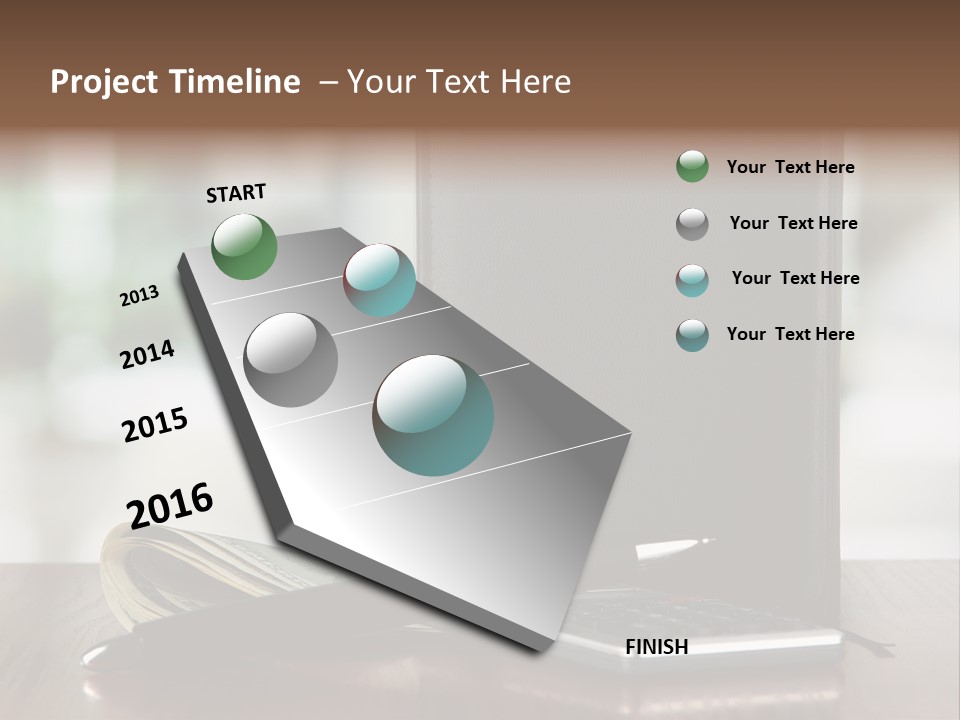 Project Timeline – Your Text Here

START

2013

2014

2015

2016

FINISH

Your Text Here

Your Text Here

Your Text Here

Your Text Here